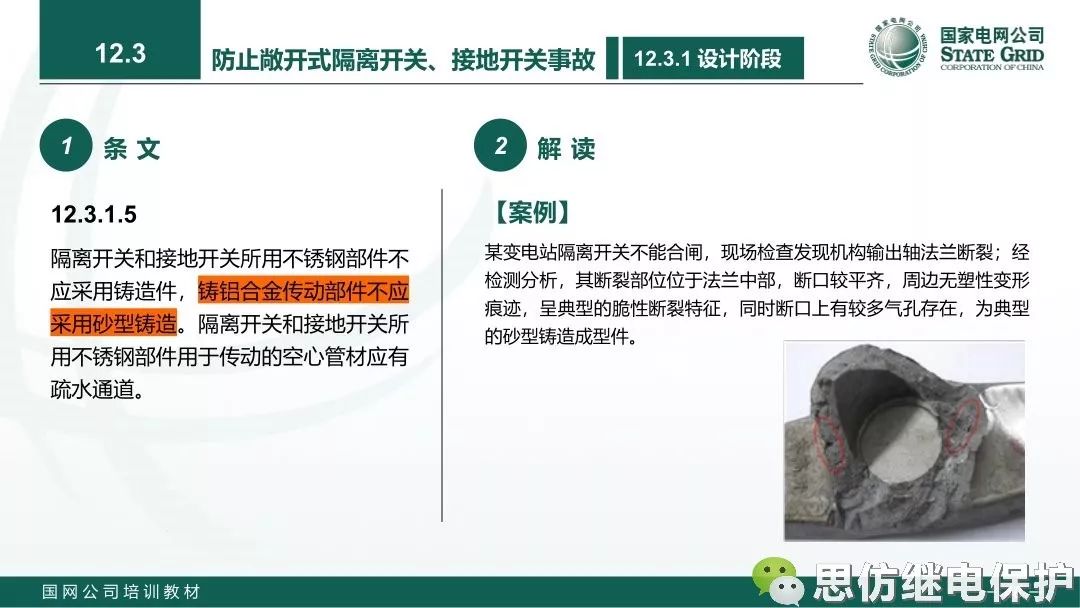 12.3

防止敞开式隔离开关、接地开关事故

12.3.1 设计阶段

国家电网公司
STATE GRID
CORPORATION OF CHINA

1 条 文

12.3.1.5

隔离开关和接地开关所用不锈钢部件不应采用铸造件，铸铝合金传动部件不应采用砂型铸造。隔离开关和接地开关所用不锈钢部件用于传动的空心管材应有疏水通道。

2 解 读

【案例】

某变电站隔离开关不能合闸，现场检查发现机构输出轴法兰断裂；经检测分析，其断裂部位位于法兰中部，断口较平齐，周边无塑性变形痕迹，呈典型的脆性断裂特征，同时断口上有较多气孔存在，为典型的砂型铸造成型件。

国网公司培训教材

思仿继电保护